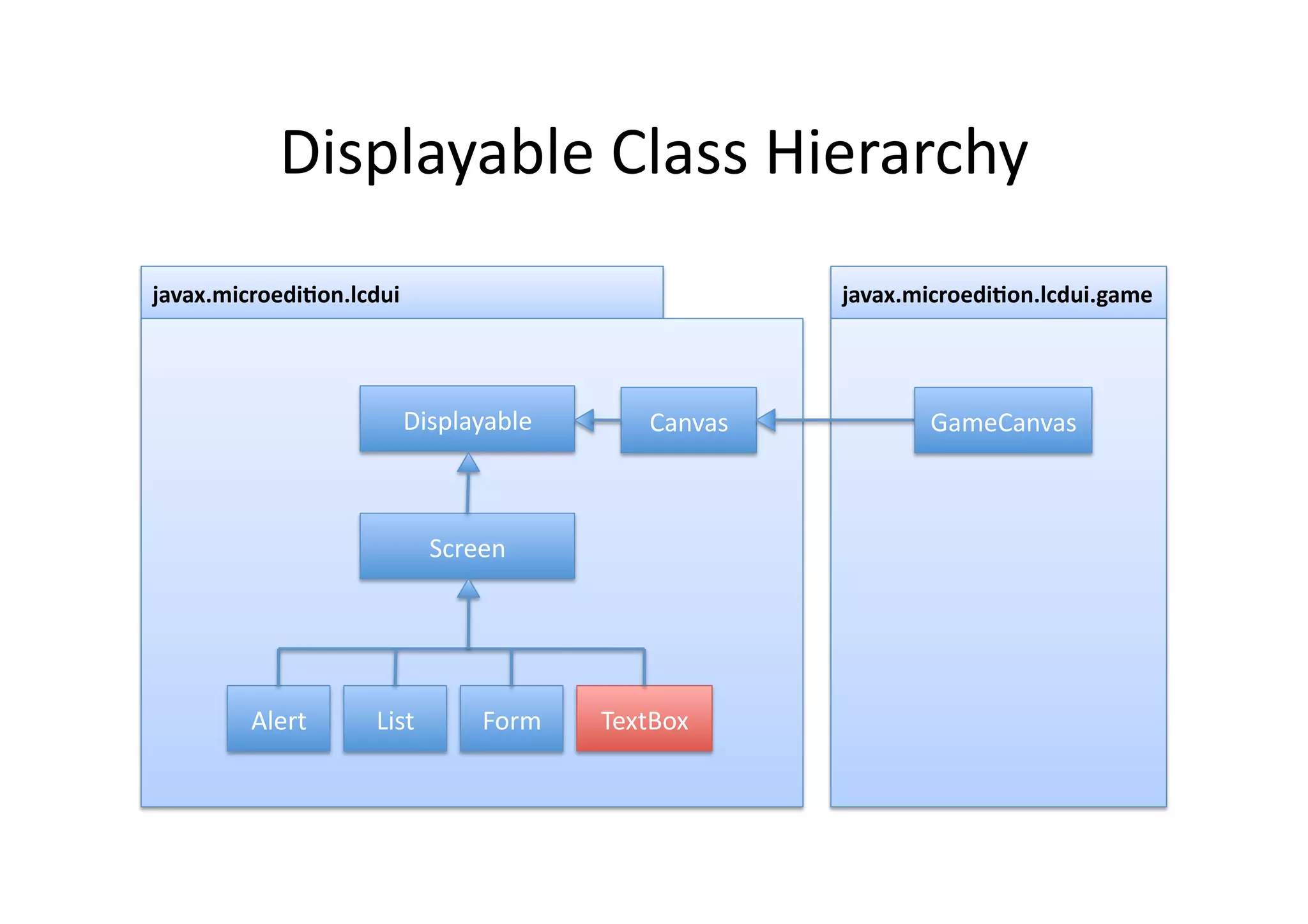 Displayable Class Hierarchy

javax.microedition.lcdui

Displayable

Canvas

Screen

Alert

List

Form

TextBox

javax.microedition.lcdui.game

GameCanvas